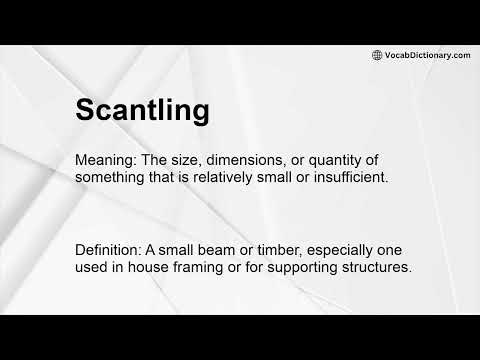 VocabDictionary.com

Scantling

Meaning: The size, dimensions, or quantity of something that is relatively small or insufficient.

Definition: A small beam or timber, especially one used in house framing or for supporting structures.